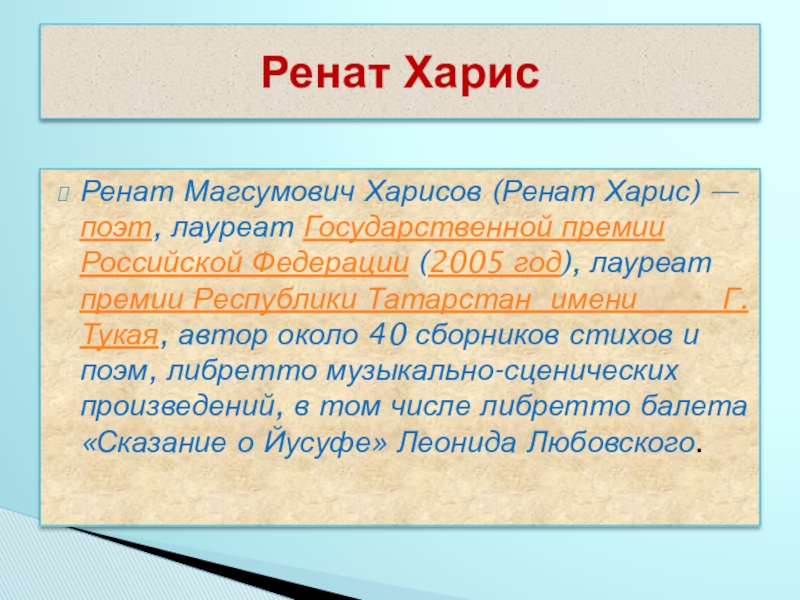 Ренат Харис

Ренат Магсумович Харисов (Ренат Харис) — поэт, лауреат Государственной премии Российской Федерации (2005 год), лауреат премии Республики Татарстан имени Г. Тукая, автор около 40 сборников стихов и поэм, либретто музыкально-сценических произведений, в том числе либретто балета «Сказание о Йусуфе» Леонида Любовского.